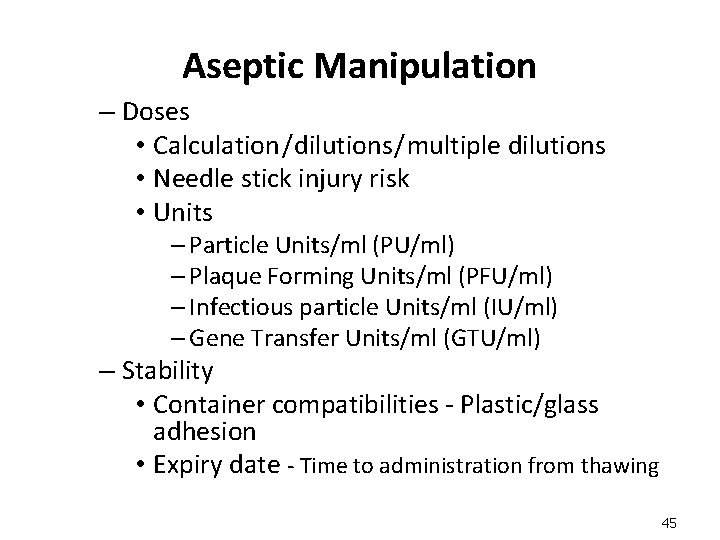 Aseptic Manipulation

– Doses
• Calculation/dilutions/multiple dilutions
• Needle stick injury risk
• Units
– Particle Units/ml (PU/ml)
– Plaque Forming Units/ml (PFU/ml)
– Infectious particle Units/ml (IU/ml)
– Gene Transfer Units/ml (GTU/ml)
– Stability
• Container compatibilities - Plastic/glass adhesion
• Expiry date - Time to administration from thawing

45